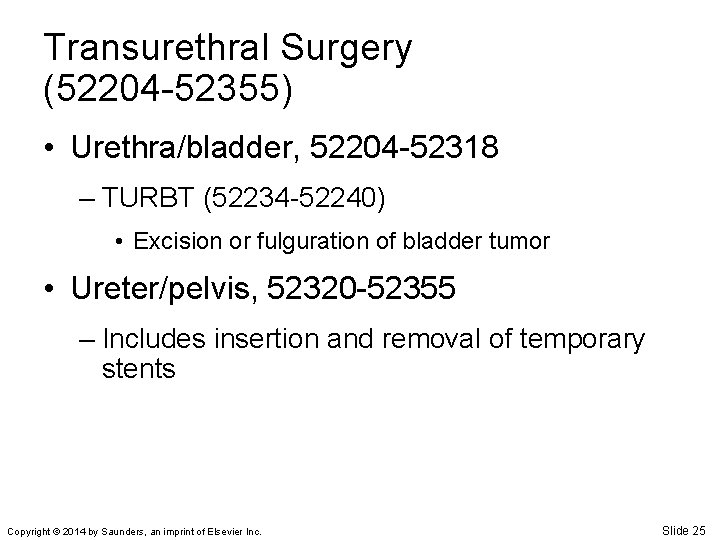 Transurethral Surgery (52204-52355)

• Urethra/bladder, 52204-52318

– TURBT (52234-52240)

• Excision or fulguration of bladder tumor

• Ureter/pelvis, 52320-52355

– Includes insertion and removal of temporary stents

Copyright © 2014 by Saunders, an imprint of Elsevier Inc.

Slide 25